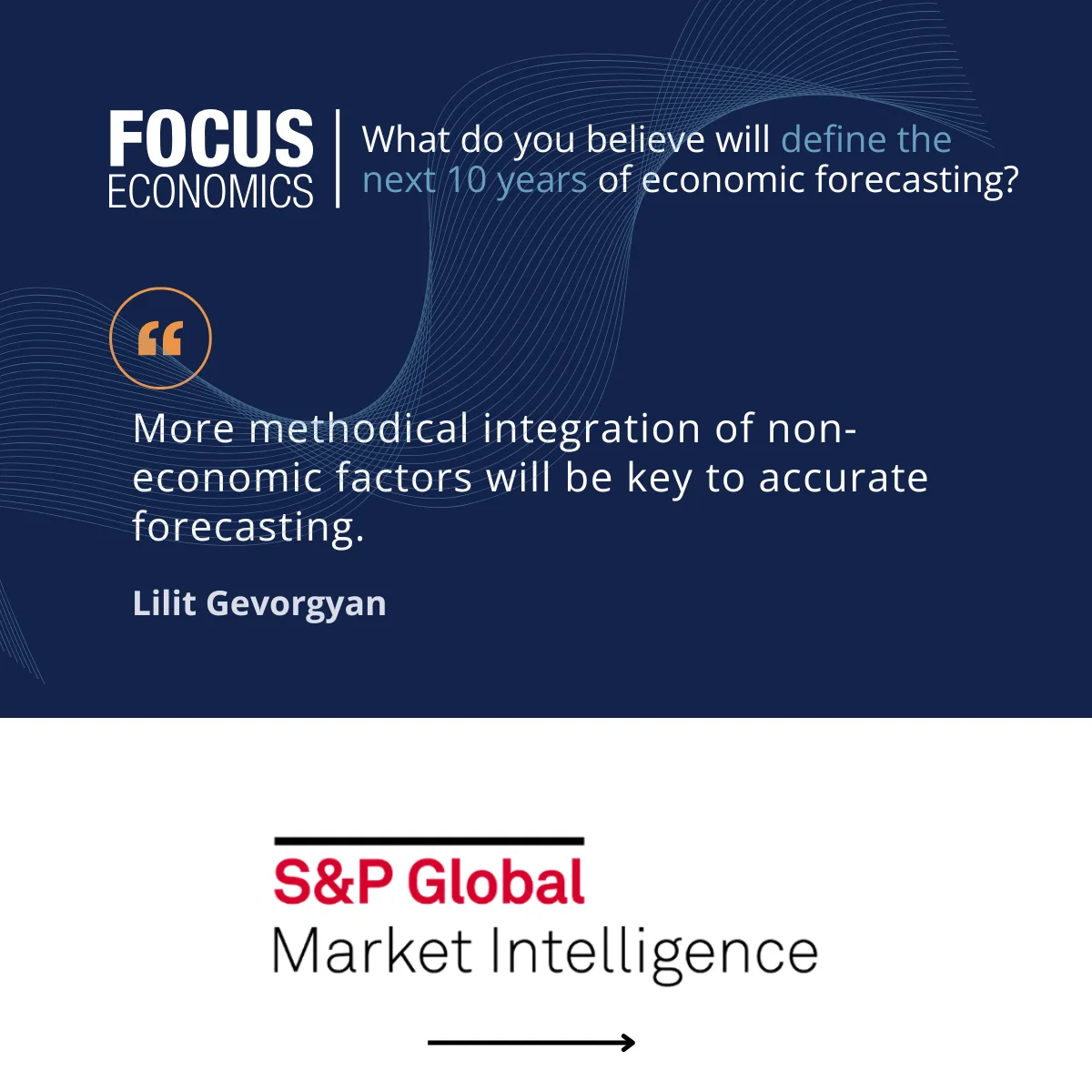 FOCUS ECONOMICS

What do you believe will define the next 10 years of economic forecasting?

“

More methodical integration of non-economic factors will be key to accurate forecasting.

Lilit Gevorgyan

S&P Global
Market Intelligence